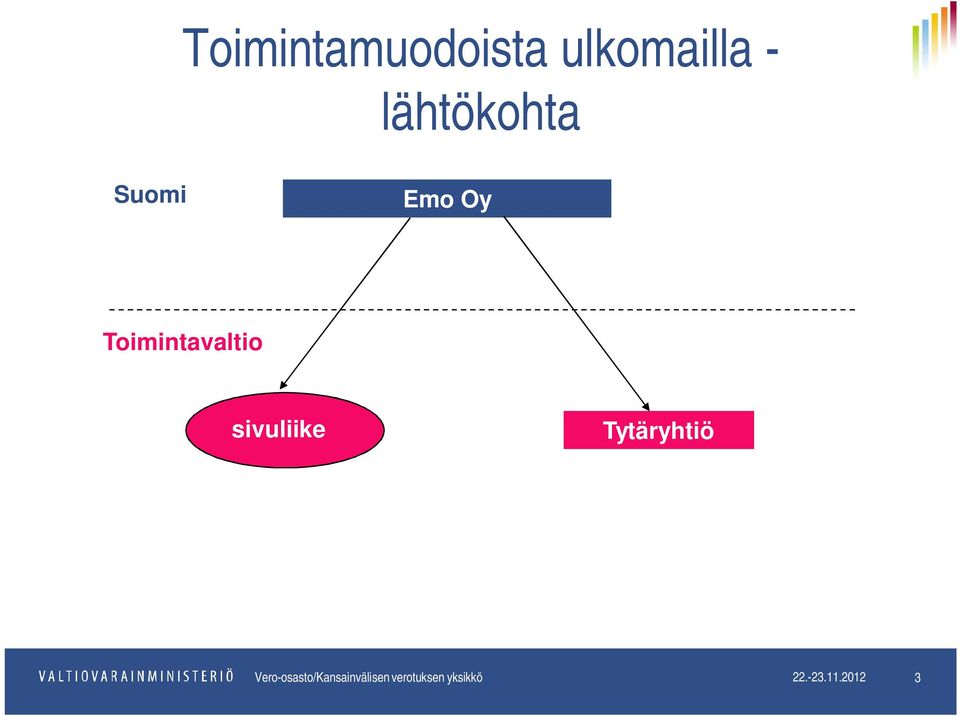 Toimintamuodoista ulkomailla - lähtökohta

Suomi

Emo Oy

Toimintavaltio

sivuliike

Tytäryhtiö

VALTIOVARAINMINISTERIÖ Vero-osasto/Kansainvälisen verotuksen yksikkö 22.-23.11.2012 3